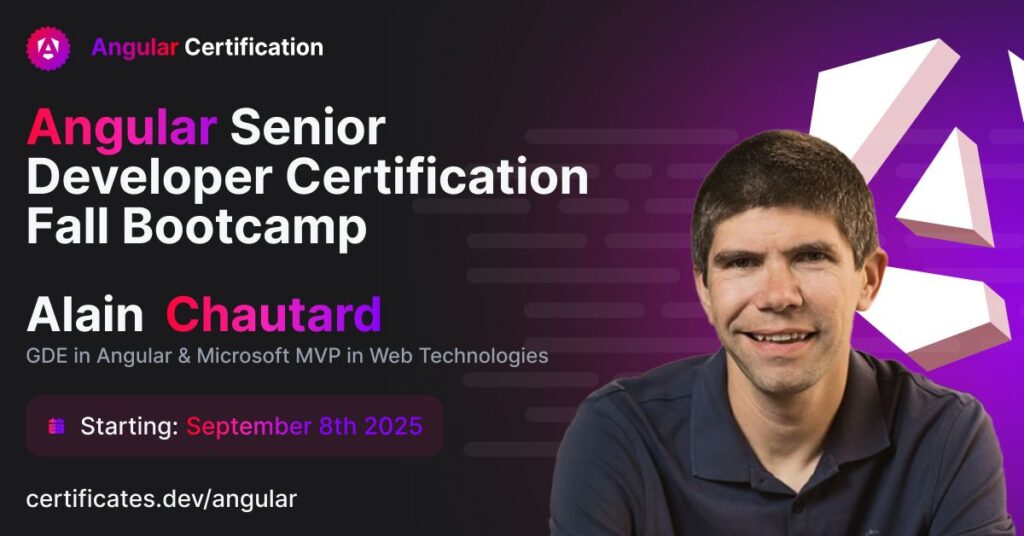 Angular Certification

Angular Senior Developer Certification Fall Bootcamp

Alain Chautard

GDE in Angular & Microsoft MVP in Web Technologies

Starting: September 8th 2025

certificates.dev/angular